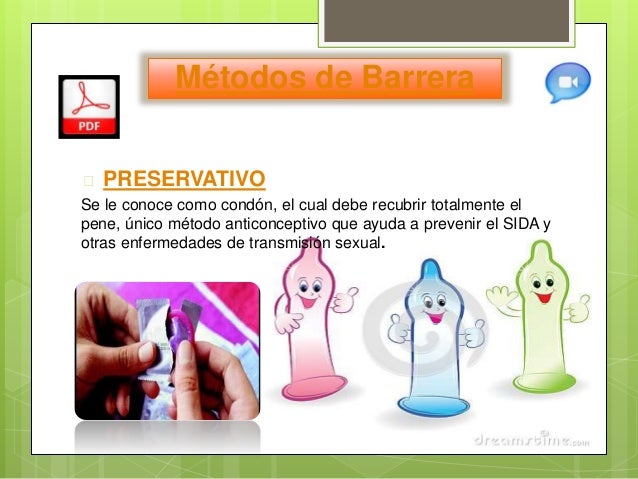 Métodos de Barrera

PDF

PRESERVATIVO

Se le conoce como condón, el cual debe recubrir totalmente el pene, único método anticonceptivo que ayuda a prevenir el SIDA y otras enfermedades de transmisión sexual.

dreamstime.com